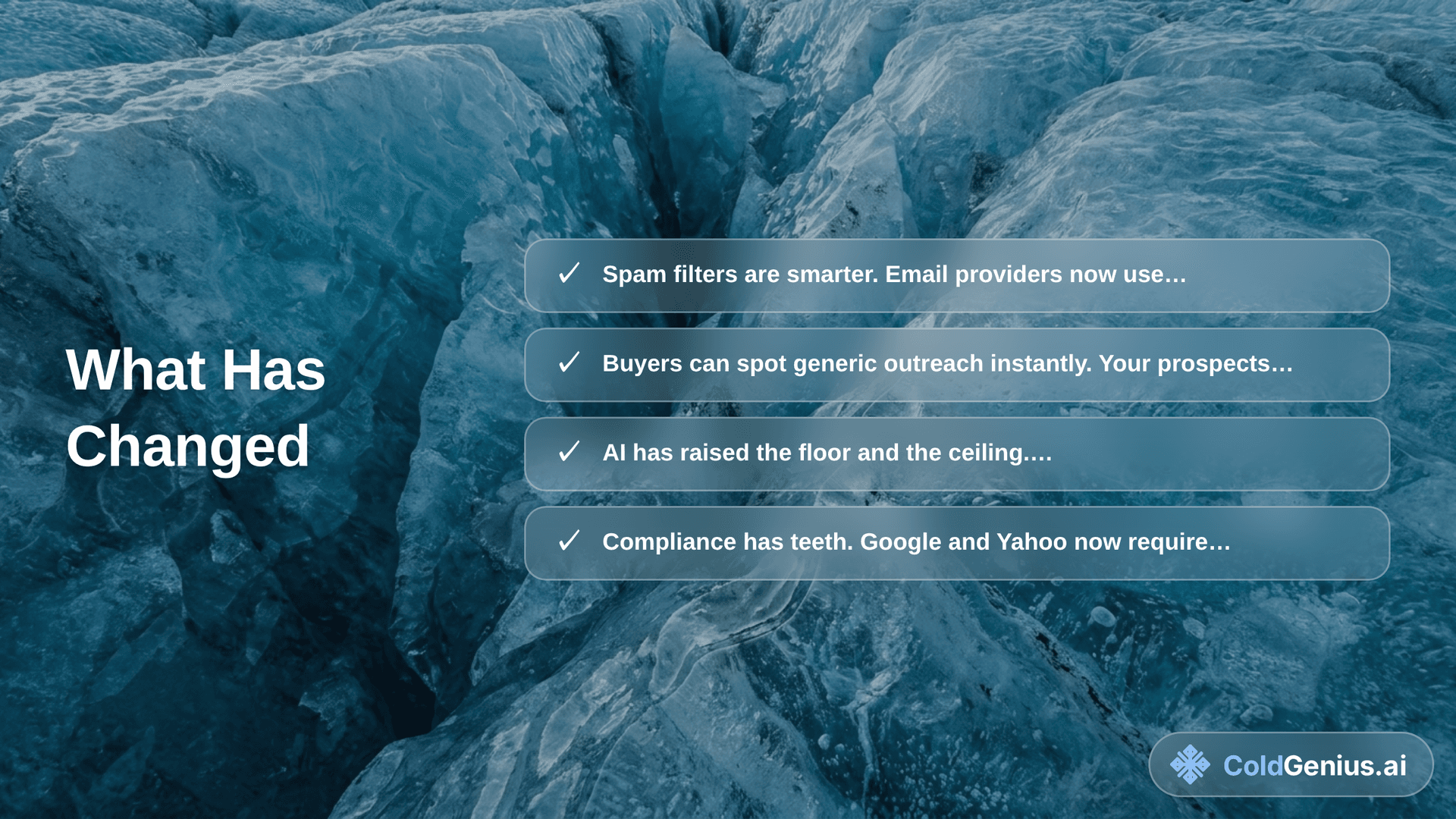 What Has Changed

✓ Spam filters are smarter. Email providers now use…

✓ Buyers can spot generic outreach instantly. Your prospects…

✓ AI has raised the floor and the ceiling.…

✓ Compliance has teeth. Google and Yahoo now require…

ColdGenius.ai